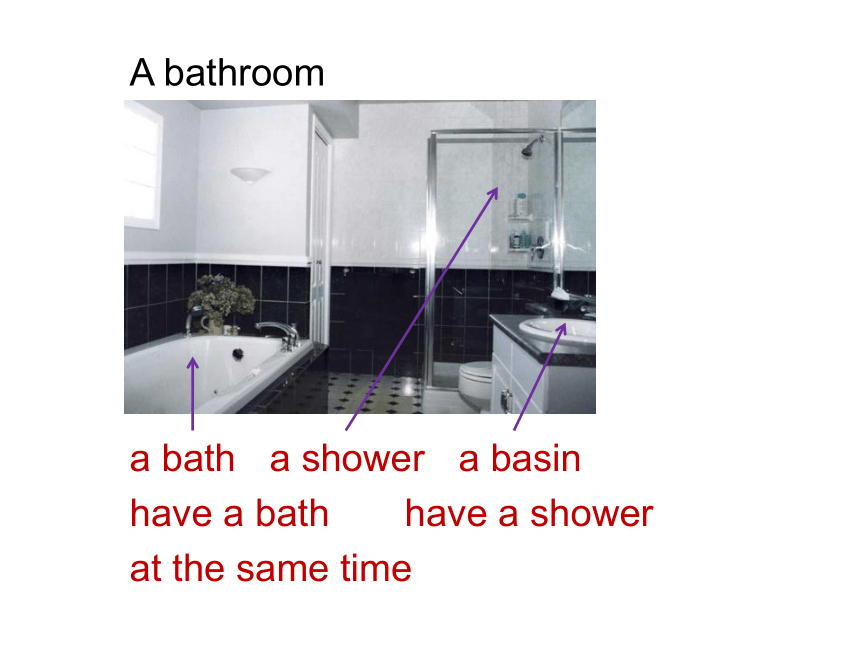 A bathroom

a bath a shower a basin

have a bath have a shower

at the same time